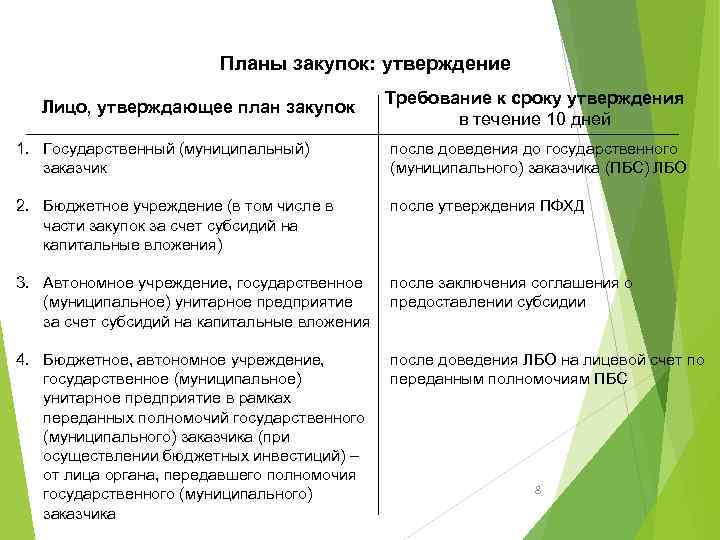 Планы закупок: утверждение

| Лицо, утверждающее план закупок | Требование к сроку утверждения в течение 10 дней |
|---|---|
| 1. Государственный (муниципальный) заказчик | после доведения до государственного (муниципального) заказчика (ПБС) ЛБО |
| 2. Бюджетное учреждение (в том числе в части закупок за счет субсидий на капитальные вложения) | после утверждения ПФХД |
| 3. Автономное учреждение, государственное (муниципальное) унитарное предприятие за счет субсидий на капитальные вложения | после заключения соглашения о предоставлении субсидии |
| 4. Бюджетное, автономное учреждение, государственное (муниципальное) унитарное предприятие в рамках переданных полномочий государственного (муниципального) заказчика (при осуществлении бюджетных инвестиций) – от лица органа, передавшего полномочия государственного (муниципального) заказчика | после доведения ЛБО на лицевой счет по переданным полномочиям ПБС |

8